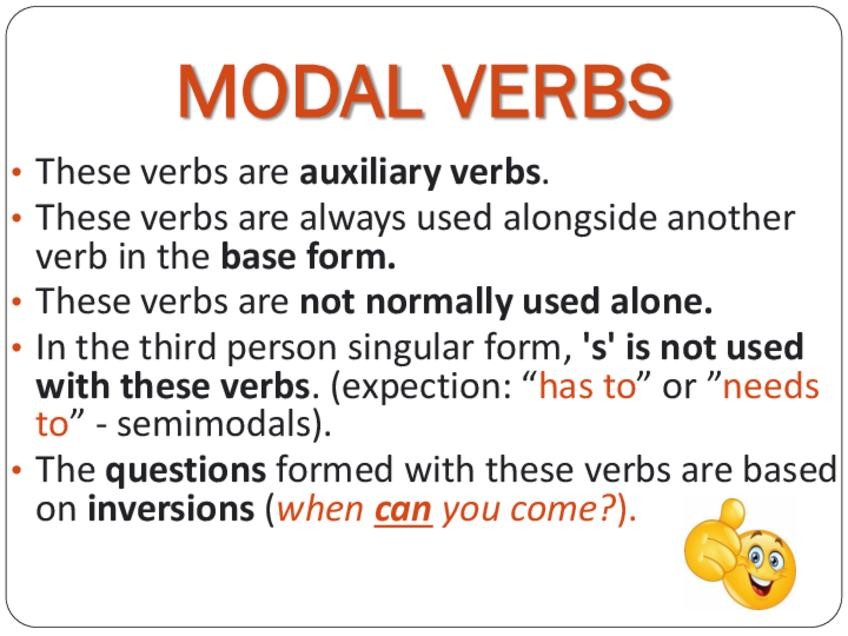 MODAL VERBS

• These verbs are auxiliary verbs.
• These verbs are always used alongside another verb in the base form.
• These verbs are not normally used alone.
• In the third person singular form, 's' is not used with these verbs. (expection: “has to” or ”needs to” - semimodals).
• The questions formed with these verbs are based on inversions (when can you come?).